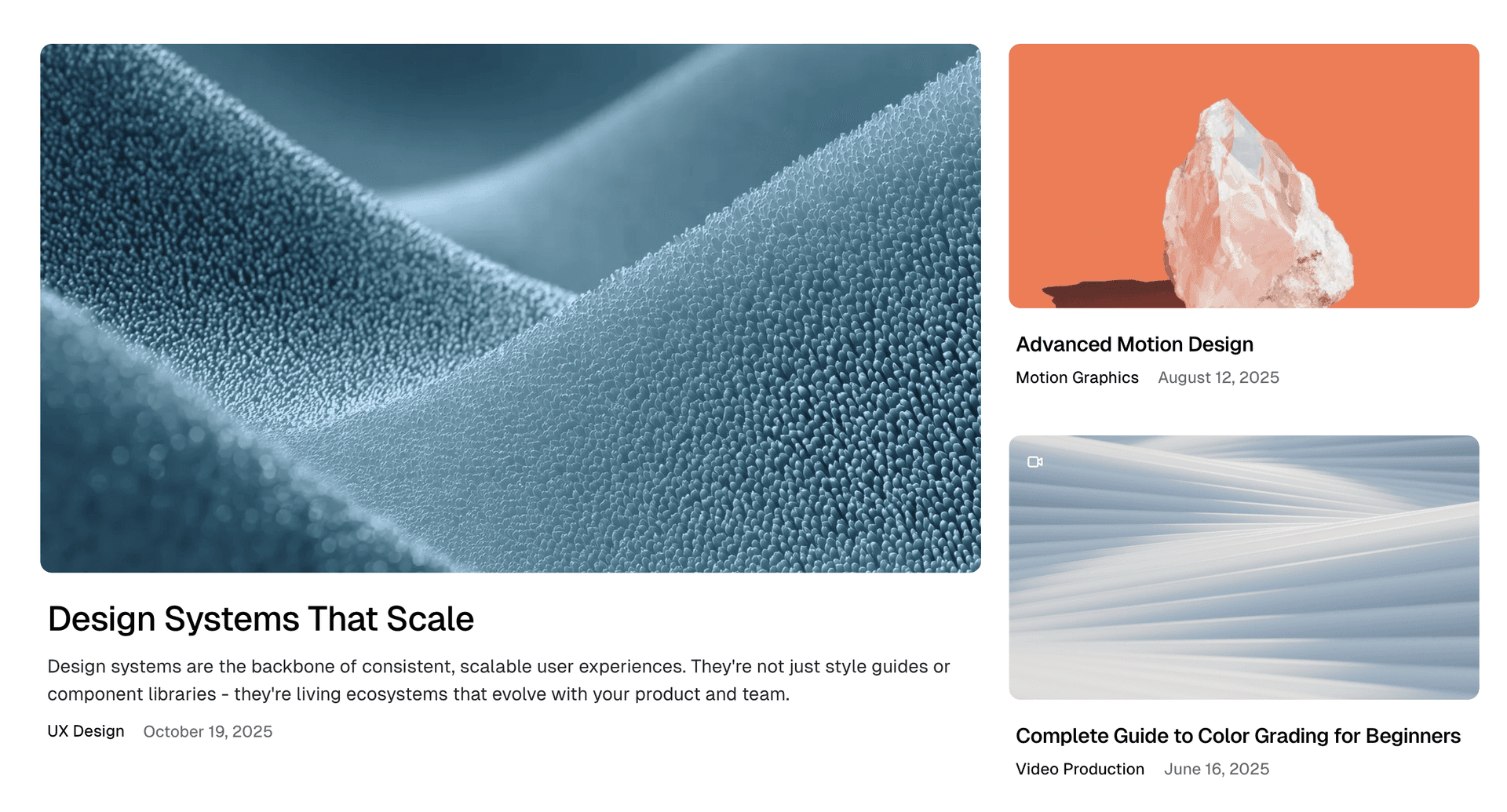 Design Systems That Scale

Design systems are the backbone of consistent, scalable user experiences. They're not just style guides or component libraries - they're living ecosystems that evolve with your product and team.

UX Design October 19, 2025

Advanced Motion Design

Motion Graphics August 12, 2025

Complete Guide to Color Grading for Beginners

Video Production June 16, 2025